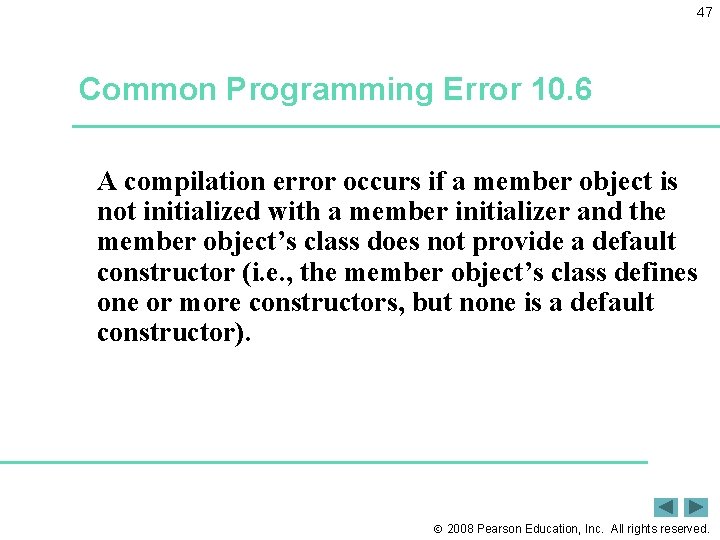 47

Common Programming Error 10.6

A compilation error occurs if a member object is not initialized with a member initializer and the member object’s class does not provide a default constructor (i.e., the member object’s class defines one or more constructors, but none is a default constructor).

© 2008 Pearson Education, Inc. All rights reserved.